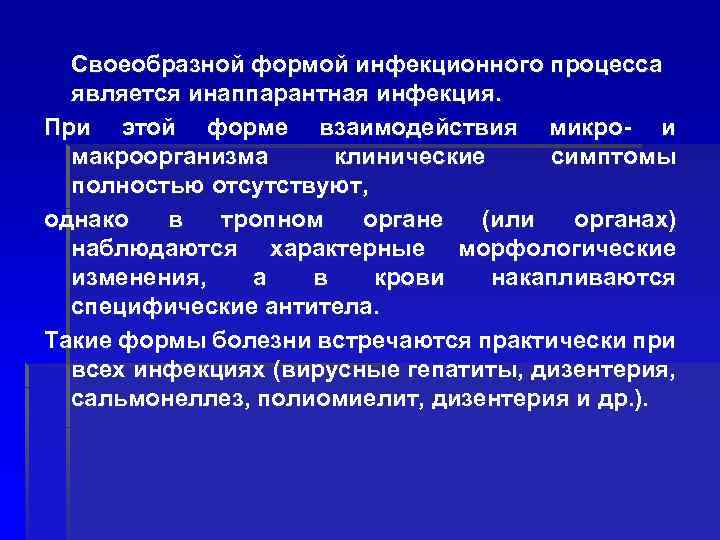 Своеобразной формой инфекционного процесса является инаппарантная инфекция.

При этой форме взаимодействия микро- и макроорганизма клинические симптомы полностью отсутствуют,

однако в тропном органе (или органах) наблюдаются характерные морфологические изменения, а в крови накапливаются специфические антитела.

Такие формы болезни встречаются практически при всех инфекциях (вирусные гепатиты, дизентерия, сальмонеллез, полиомиелит, дизентерия и др.).